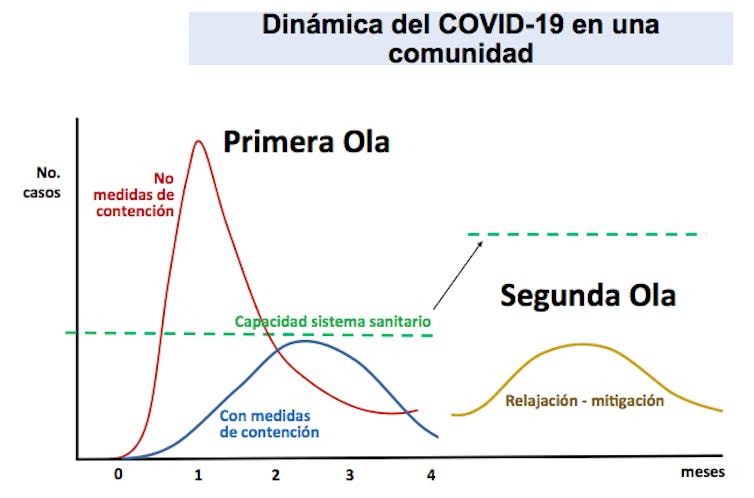 Dinámica del COVID-19 en una comunidad

Primera Ola

No. casos

No medidas de contención

Capacidad sistema sanitario

Segunda Ola

Con medidas de contención

Relajación - mitigación

0
1
2
3
4
meses